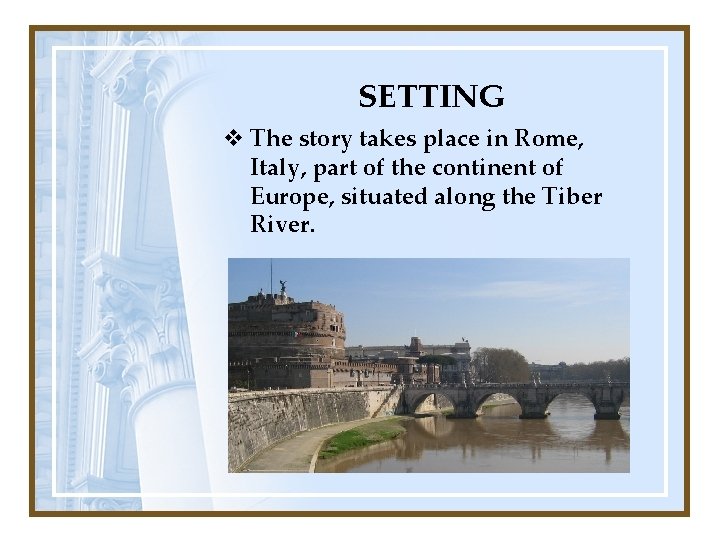 SETTING

❖ The story takes place in Rome, Italy, part of the continent of Europe, situated along the Tiber River.